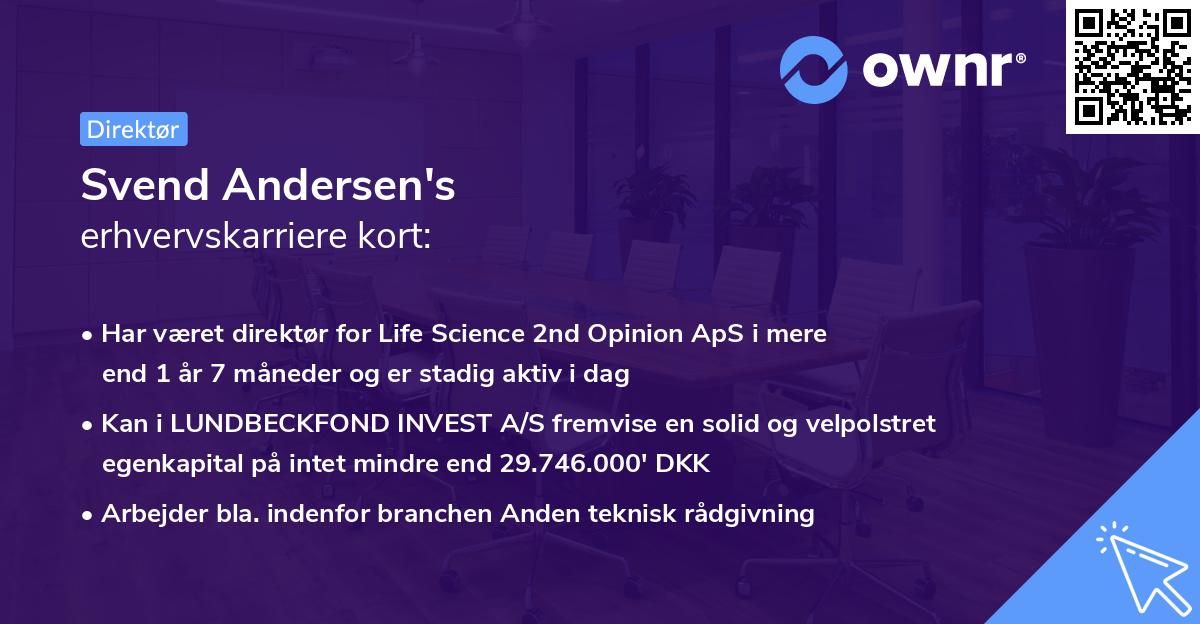 ownr®

Direktør

Svend Andersen's
erhvervskarriere kort:

• Har været direktør for Life Science 2nd Opinion ApS i mere end 1 år 7 måneder og er stadig aktiv i dag

• Kan i LUNDBECKFOND INVEST A/S fremvise en solid og velpolstret egenkapital på intet mindre end 29.746.000' DKK

• Arbejder bla. indenfor branchen Anden teknisk rådgivning